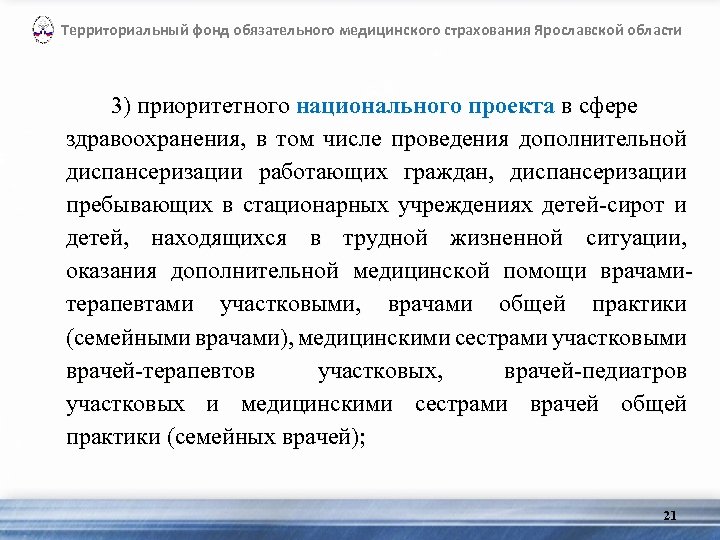 Территориальный фонд обязательного медицинского страхования Ярославской области

3) приоритетного национального проекта в сфере здравоохранения, в том числе проведения дополнительной диспансеризации работающих граждан, диспансеризации пребывающих в стационарных учреждениях детей-сирот и детей, находящихся в трудной жизненной ситуации, оказания дополнительной медицинской помощи врачами-терапевтами участковыми, врачами общей практики (семейными врачами), медицинскими сестрами участковыми врачей-терапевтов участковых, врачей-педиатров участковых и медицинскими сестрами врачей общей практики (семейных врачей);

21